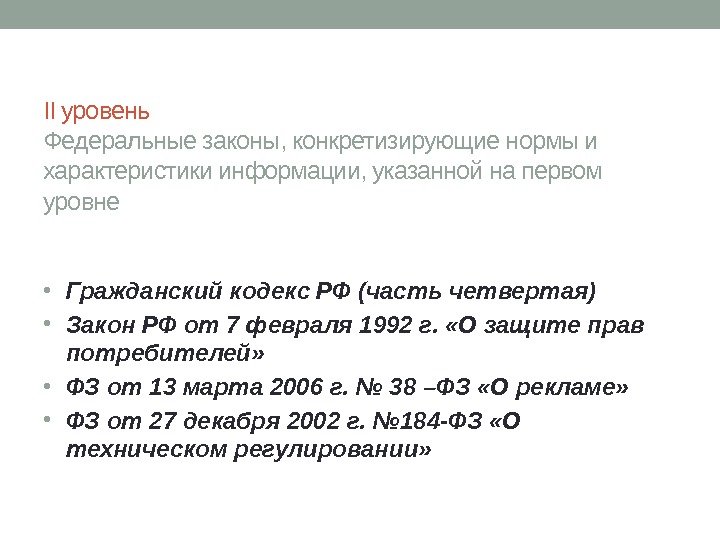 II уровень
Федеральные законы, конкретизирующие нормы и характеристики информации, указанной на первом уровне

• Гражданский кодекс РФ (часть четвертая)
• Закон РФ от 7 февраля 1992 г. «О защите прав потребителей»
• ФЗ от 13 марта 2006 г. № 38 –ФЗ «О рекламе»
• ФЗ от 27 декабря 2002 г. №184-ФЗ «О техническом регулировании»